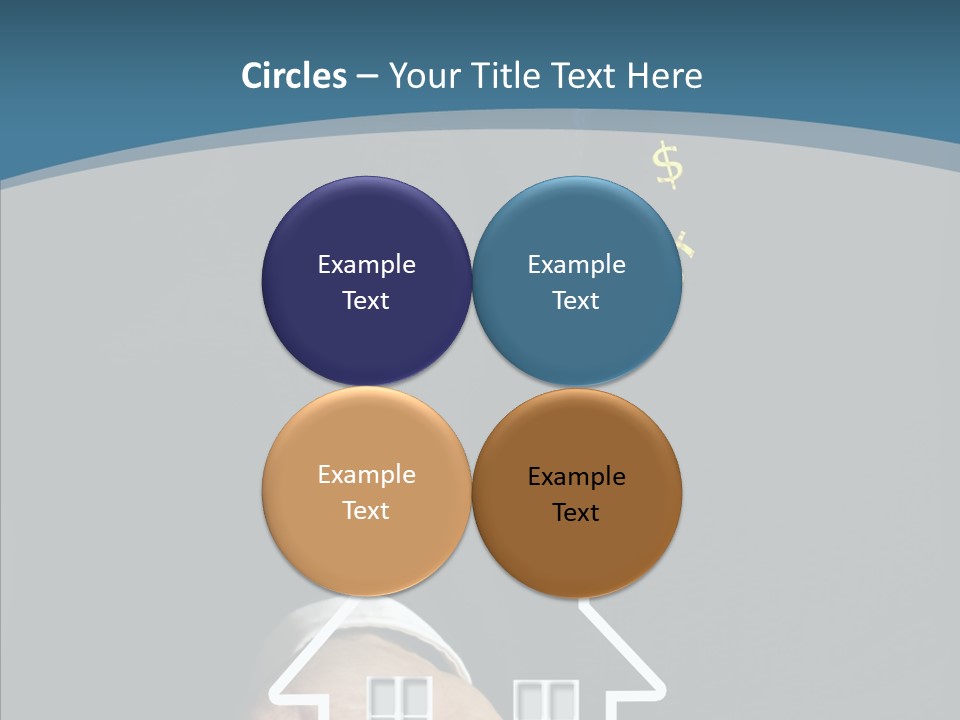 Circles – Your Title Text Here

$

Example Text

Example Text

Example Text

Example Text